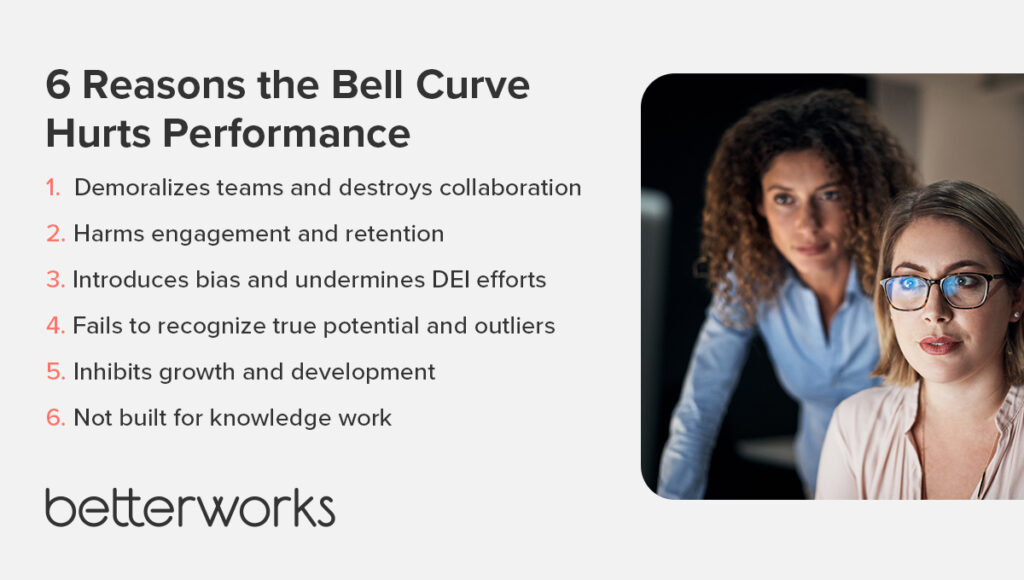 6 Reasons the Bell Curve Hurts Performance

1. Demoralizes teams and destroys collaboration
2. Harms engagement and retention
3. Introduces bias and undermines DEI efforts
4. Fails to recognize true potential and outliers
5. Inhibits growth and development
6. Not built for knowledge work

betterworks